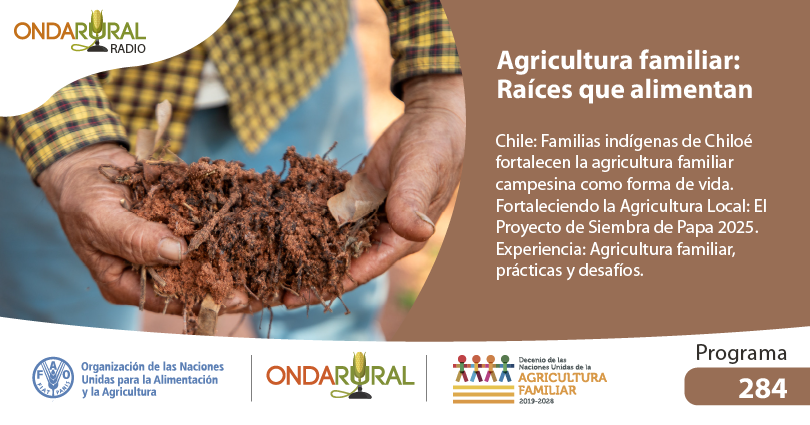 ONDARURAL RADIO

Agricultura familiar: Raíces que alimentan

Chile: Familias indígenas de Chiloé fortalecen la agricultura familiar campesina como forma de vida. Fortaleciendo la Agricultura Local: El Proyecto de Siembra de Papa 2025. Experiencia: Agricultura familiar, prácticas y desafíos.

FAO FIAT PANIS

Organización de las Naciones Unidas para la Alimentación y la Agricultura

ONDARURAL

Decenio de las Naciones Unidas de la AGRICULTURA FAMILIAR 2019-2028

Programa
284